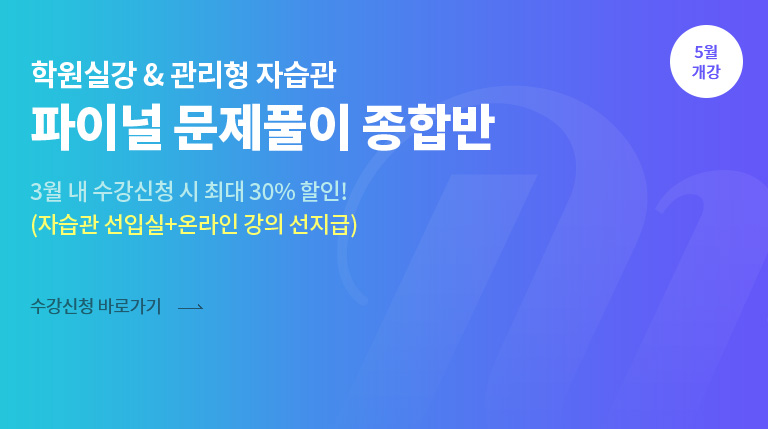 5월
개강

학원실강 & 관리형 자습관
파이널 문제풀이 종합반

3월 내 수강신청 시 최대 30% 할인!
(자습관 선입실+온라인 강의 선지급)

수강신청 바로가기